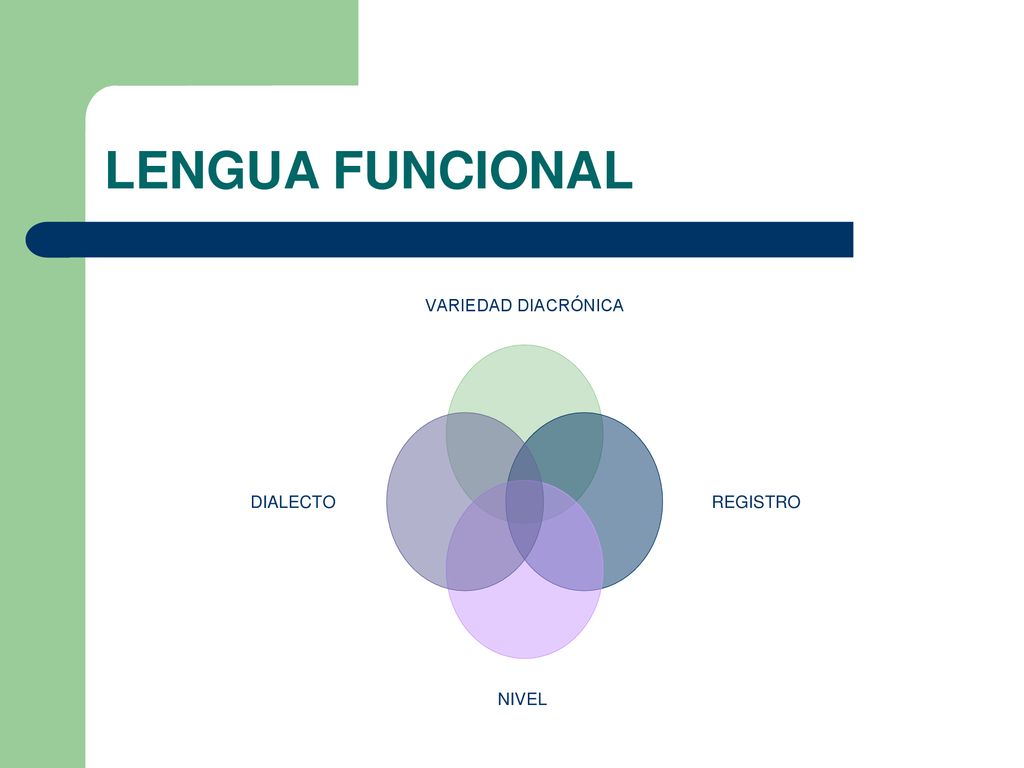 LENGUA FUNCIONAL

VARIEDAD DIACRÓNICA

DIALECTO

REGISTRO

NIVEL